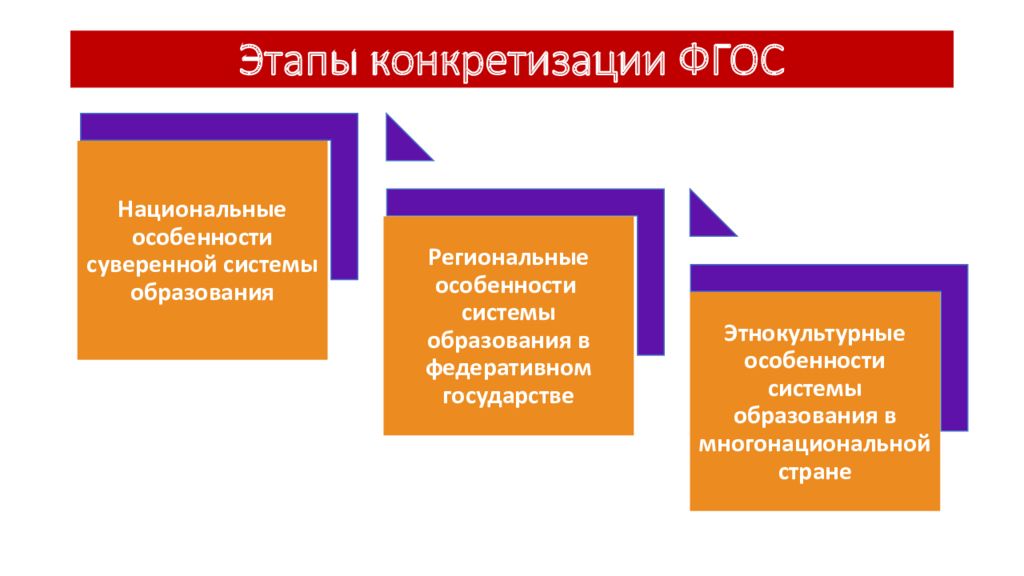 Этапы конкретизации ФГОС

Национальные особенности суверенной системы образования

Региональные особенности системы образования в федеративном государстве

Этнокультурные особенности системы образования в многонациональной стране